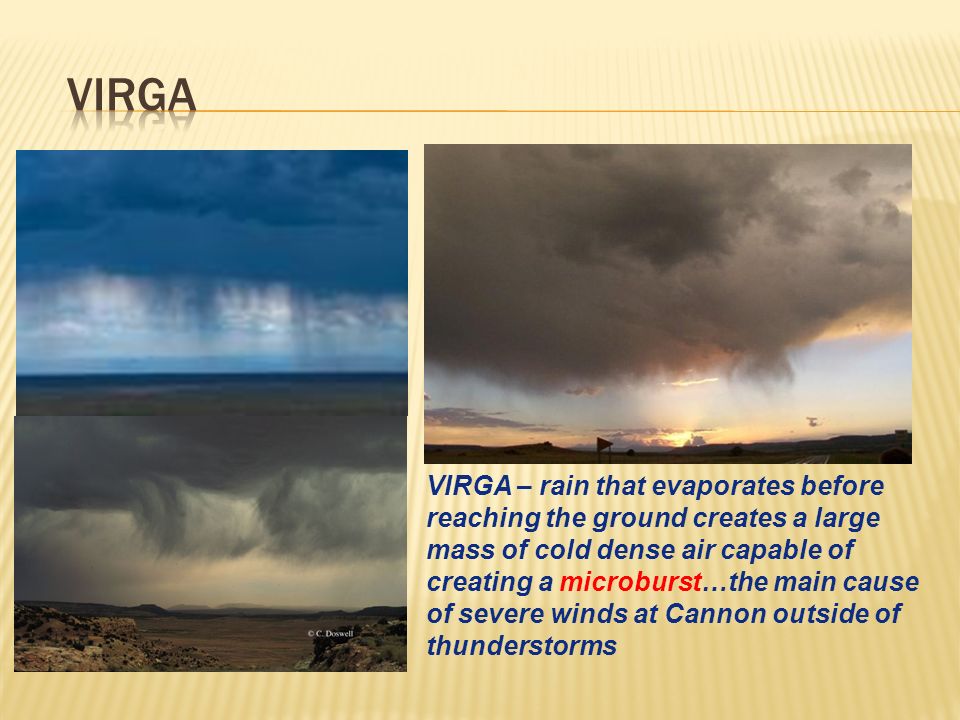 VIRGA

© C. Doswell

VIRGA – rain that evaporates before reaching the ground creates a large mass of cold dense air capable of creating a microburst…the main cause of severe winds at Cannon outside of thunderstorms